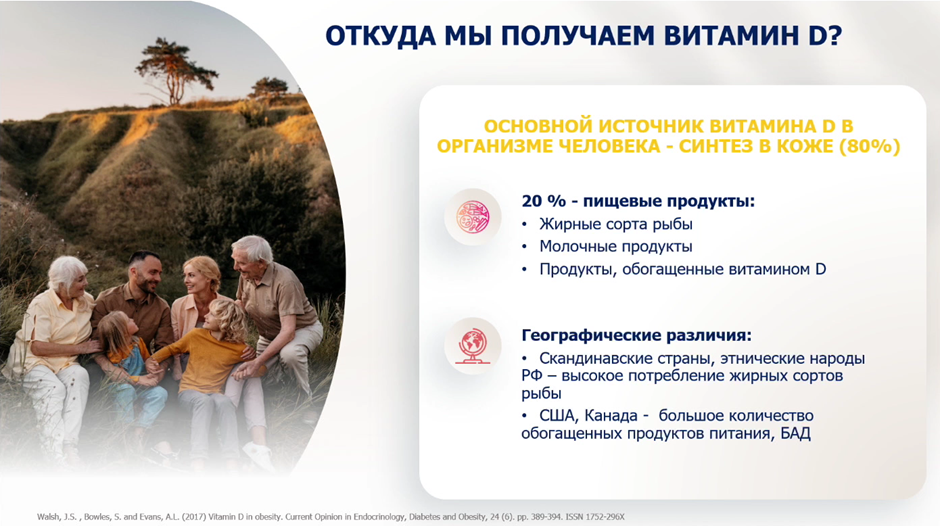 ОТКУДА МЫ ПОЛУЧАЕМ ВИТАМИН D?

ОСНОВНОЙ ИСТОЧНИК ВИТАМИНА D В ОРГАНИЗМЕ ЧЕЛОВЕКА - СИНТЕЗ В КОЖЕ (80%)

20 % - пищевые продукты:
• Жирные сорта рыбы
• Молочные продукты
• Продукты, обогащенные витамином D

Географические различия:
• Скандинавские страны, этнические народы РФ – высокое потребление жирных сортов рыбы
• США, Канада - большое количество обогащенных продуктов питания, БАД

Walsh, J.S. , Bowles, S. and Evans, A.L. (2017) Vitamin D in obesity. Current Opinion in Endocrinology, Diabetes and Obesity, 24 (6). pp. 389-394. ISSN 1752-296X